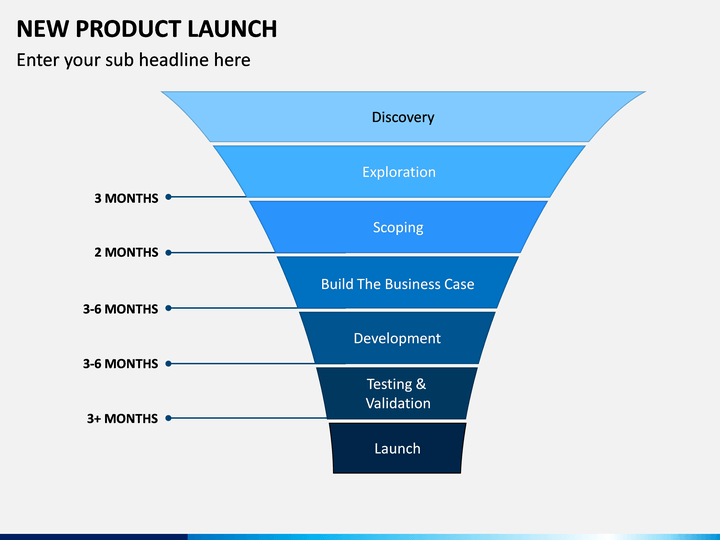 NEW PRODUCT LAUNCH

Enter your sub headline here

Discovery

Exploration

3 MONTHS

Scoping

2 MONTHS

Build The Business Case

3-6 MONTHS

Development

3-6 MONTHS

Testing & Validation

3+ MONTHS

Launch